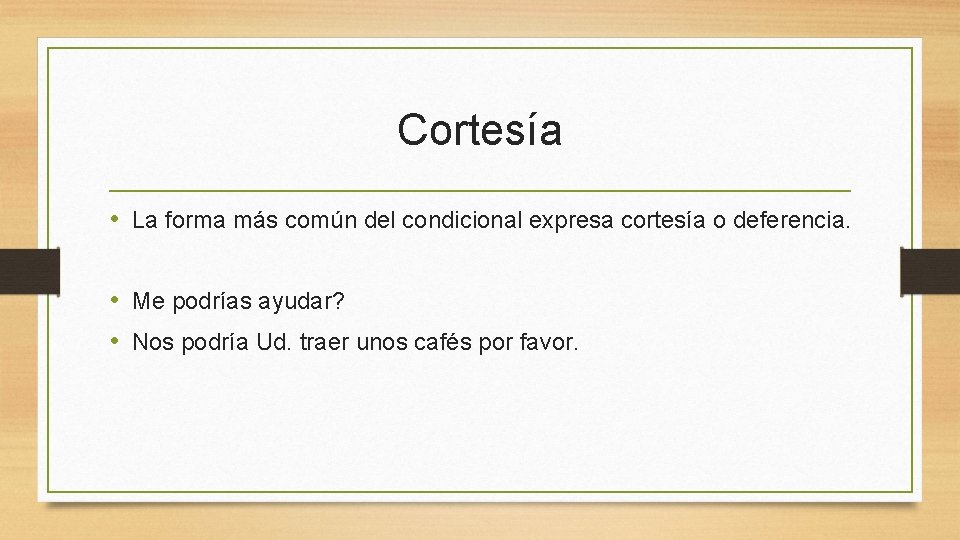 Cortesía

• La forma más común del condicional expresa cortesía o deferencia.

• Me podrías ayudar?
• Nos podría Ud. traer unos cafés por favor.